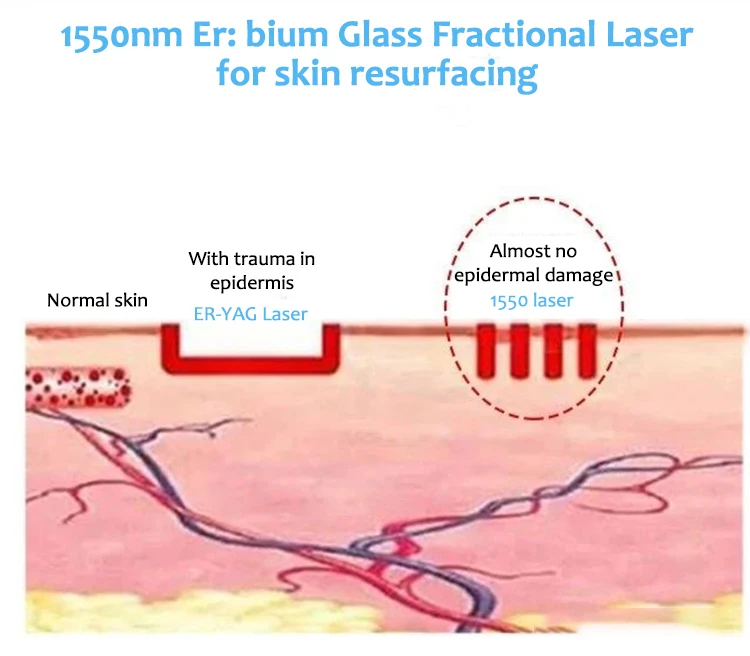 1550nm Er: bium Glass Fractional Laser for skin resurfacing

Normal skin

With trauma in epidermis
ER-YAG Laser

Almost no epidermal damage
1550 laser